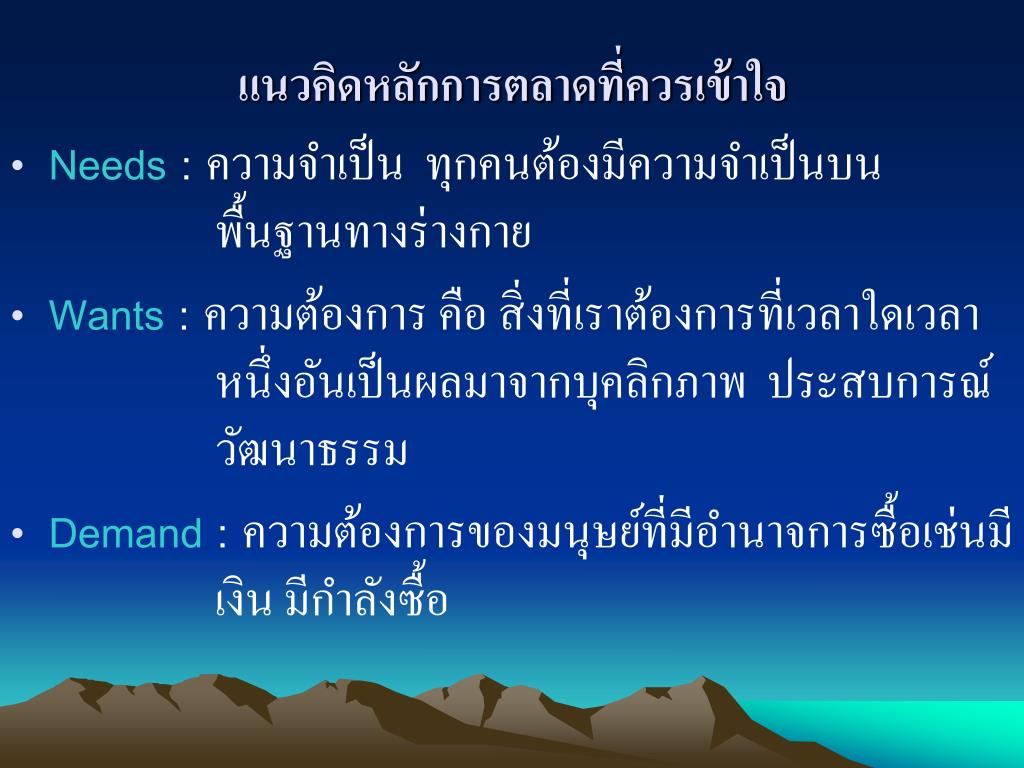 แนวคิดหลักการตลาดที่ควรเข้าใจ

• Needs : ความจำเป็น ทุกคนต้องมีความจำเป็นบนพื้นฐานทางร่างกาย

• Wants : ความต้องการ คือ สิ่งที่เราต้องการที่เวลาใดเวลาหนึ่งอันเป็นผลมาจากบุคลิกภาพ ประสบการณ์ วัฒนาธรรม

• Demand : ความต้องการของมนุษย์ที่มีอำนาจการซื้อเช่นมีเงิน มีกำลังซื้อ